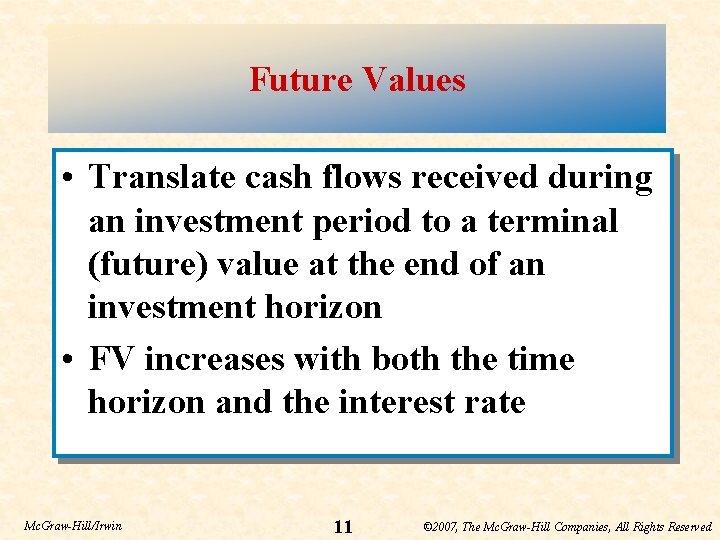 Future Values

• Translate cash flows received during an investment period to a terminal (future) value at the end of an investment horizon

• FV increases with both the time horizon and the interest rate

McGraw-Hill/Irwin

11

©2007, The McGraw-Hill Companies, All Rights Reserved